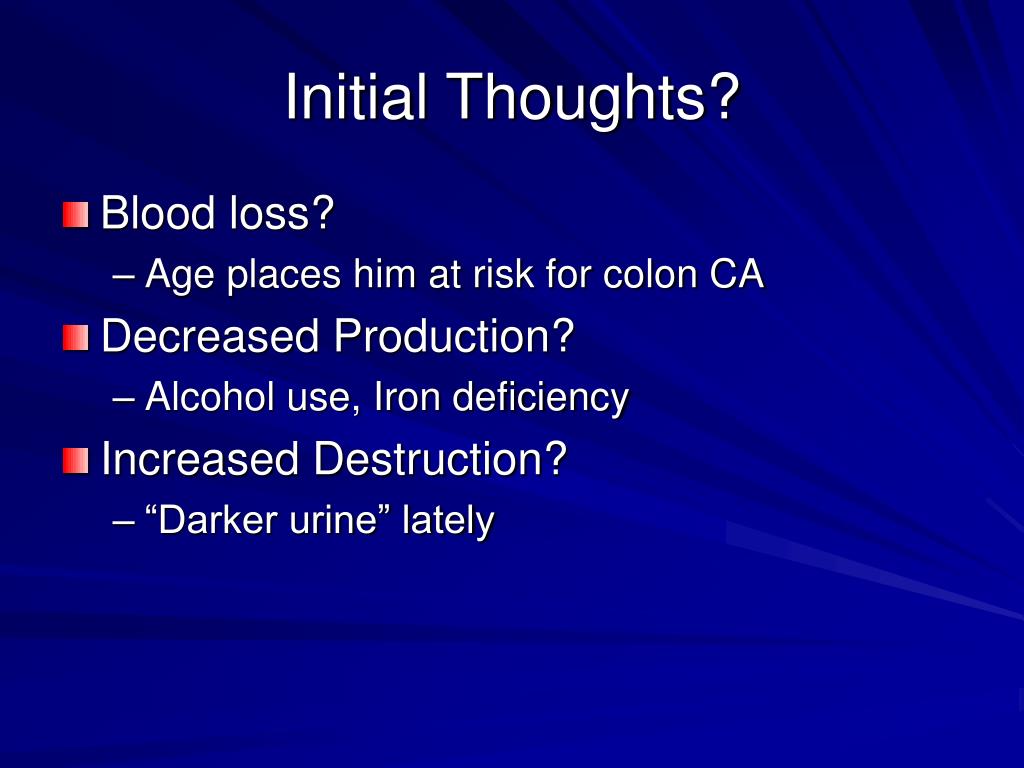 Initial Thoughts?

Blood loss?

– Age places him at risk for colon CA

Decreased Production?

– Alcohol use, Iron deficiency

Increased Destruction?

– “Darker urine” lately